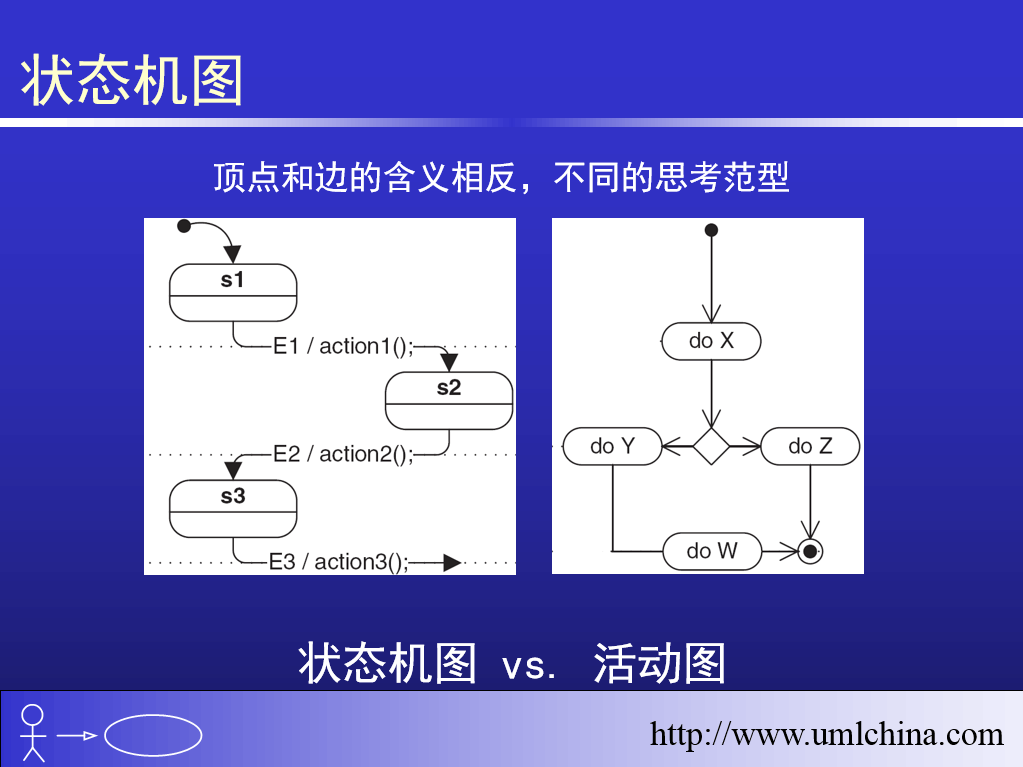 状态机图

顶点和边的含义相反，不同的思考范型

s1

E1 / action1();

s2

E2 / action2();

s3

E3 / action3();

do X

do Y

do Z

do W

状态机图 vs. 活动图

http://www.umlchina.com